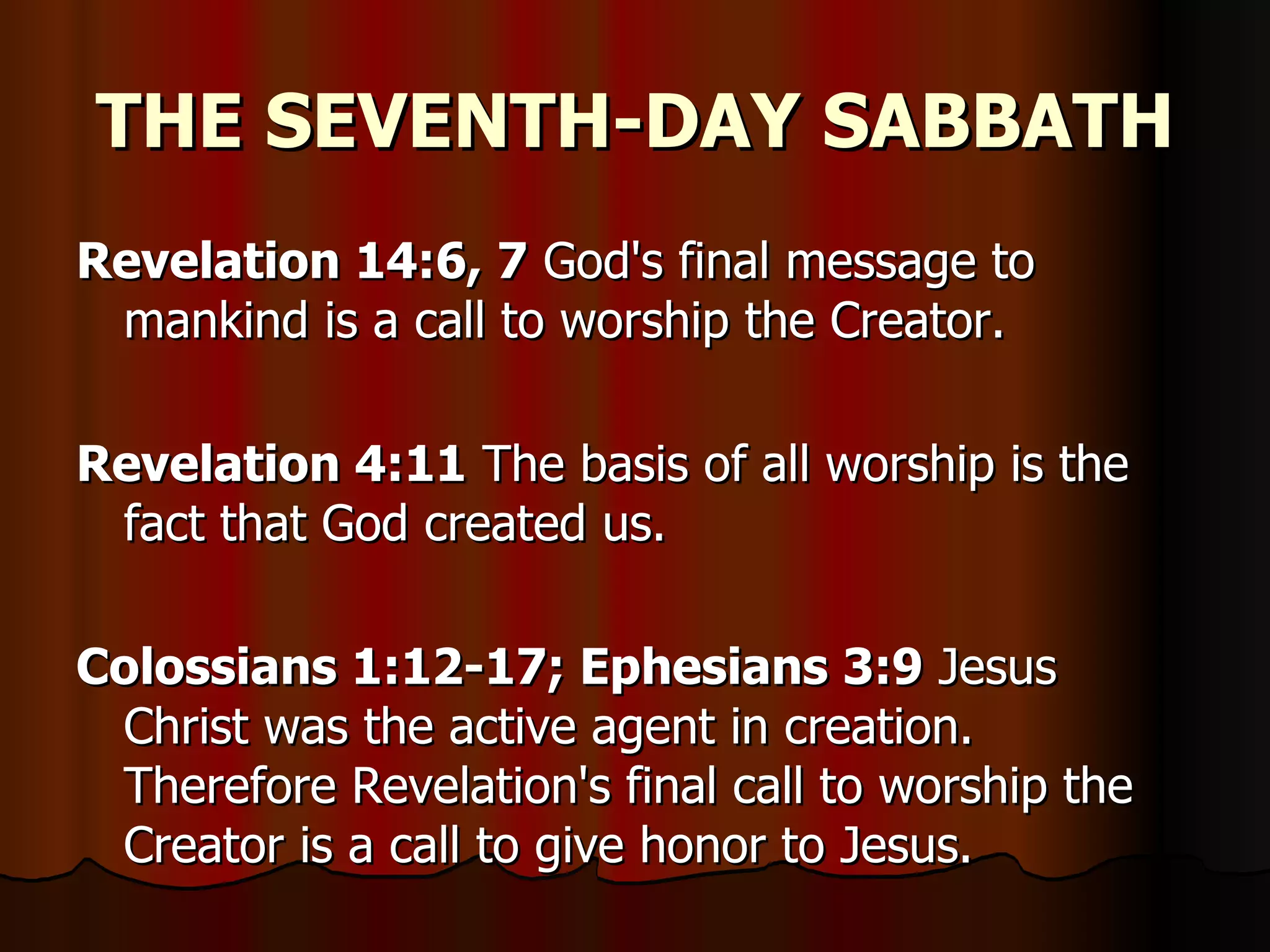 THE SEVENTH-DAY SABBATH

Revelation 14:6, 7 God's final message to mankind is a call to worship the Creator.

Revelation 4:11 The basis of all worship is the fact that God created us.

Colossians 1:12-17; Ephesians 3:9 Jesus Christ was the active agent in creation. Therefore Revelation's final call to worship the Creator is a call to give honor to Jesus.